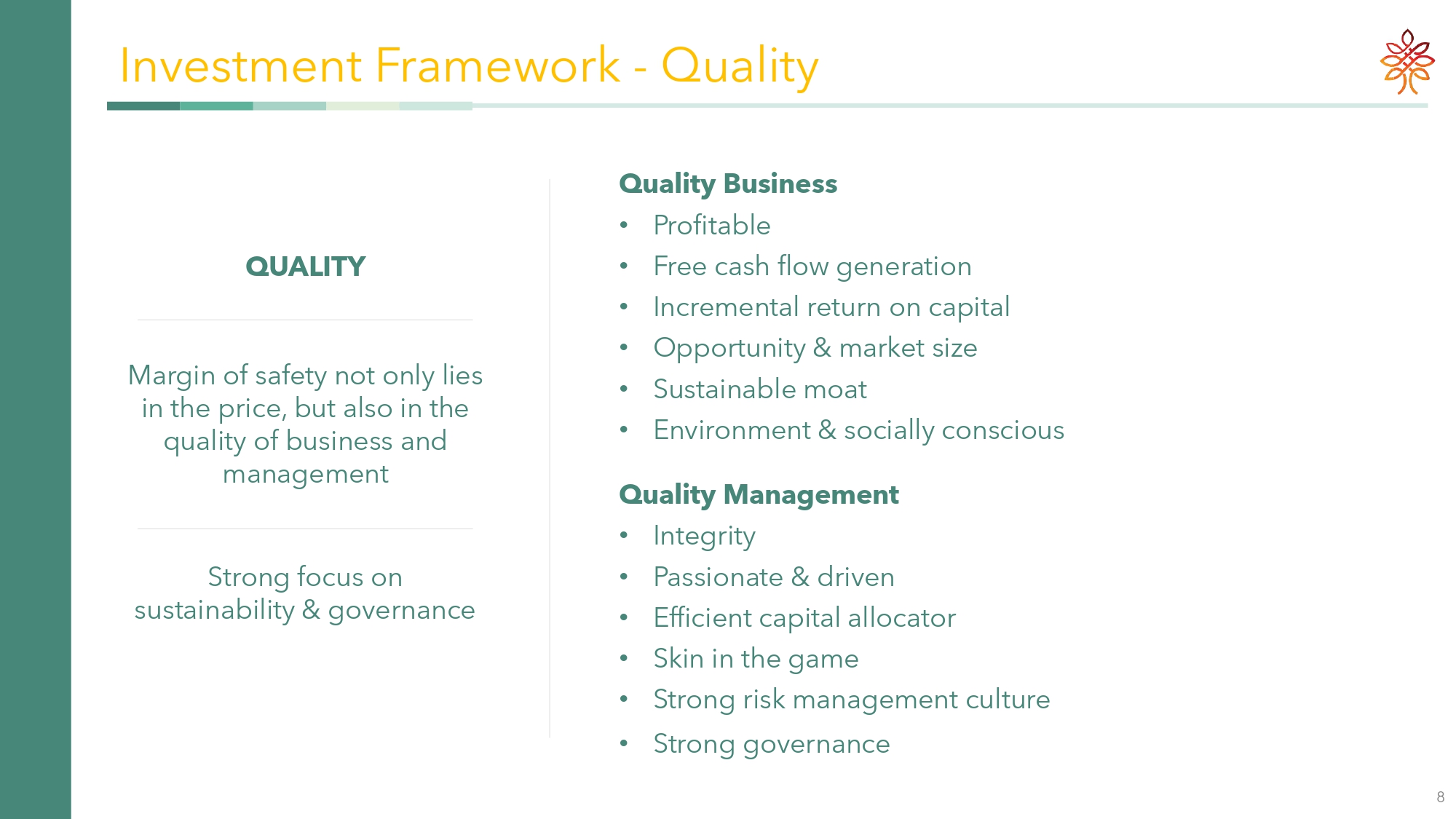 Investment Framework - Quality

QUALITY

Margin of safety not only lies in the price, but also in the quality of business and management

Strong focus on sustainability & governance

Quality Business
• Profitable
• Free cash flow generation
• Incremental return on capital
• Opportunity & market size
• Sustainable moat
• Environment & socially conscious

Quality Management
• Integrity
• Passionate & driven
• Efficient capital allocator
• Skin in the game
• Strong risk management culture
• Strong governance

8